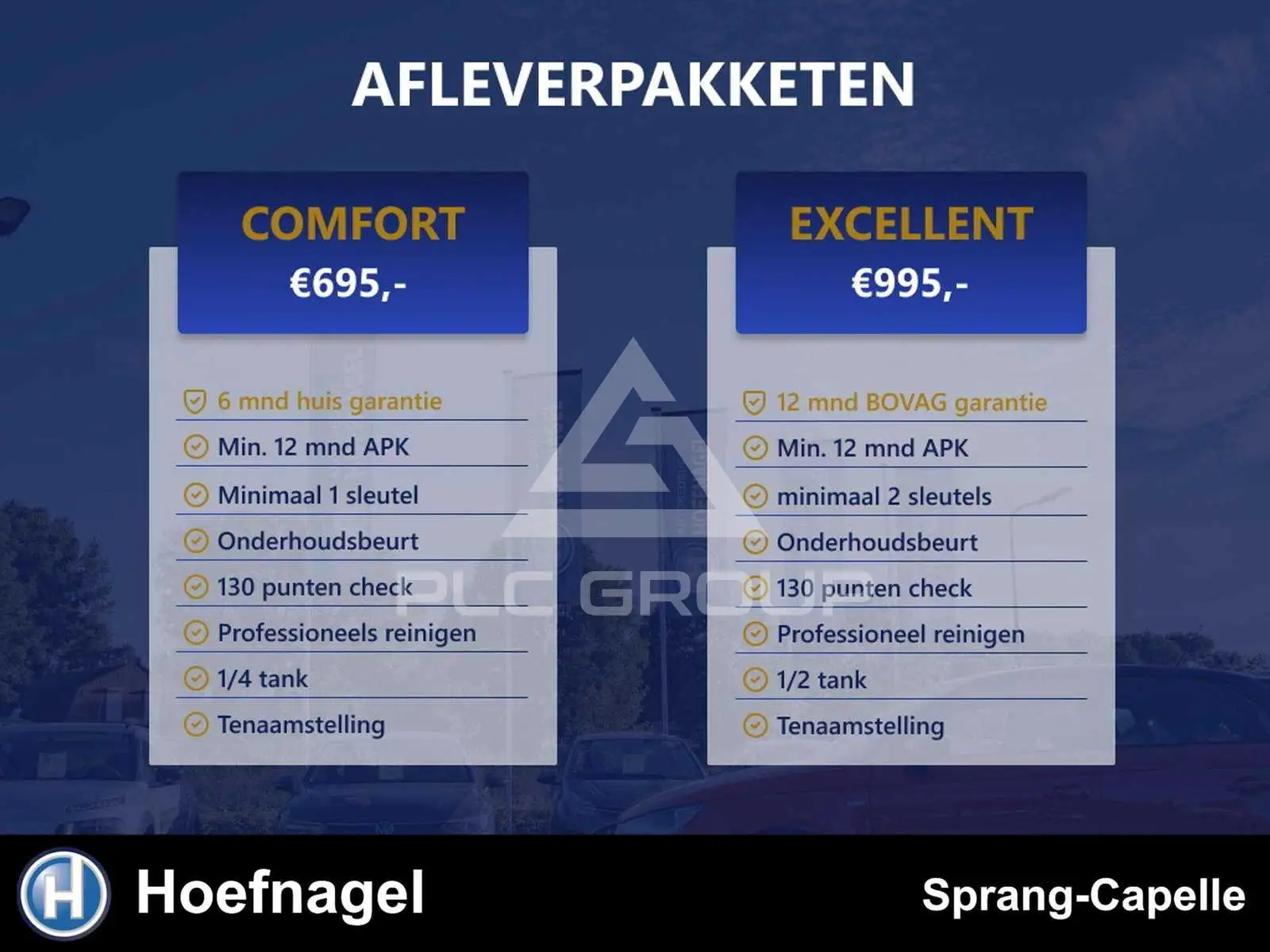 AFLEVERPAKKETEN

COMFORT
€695,-

6 mnd huis garantie
Min. 12 mnd APK
Minimaal 1 sleutel
Onderhoudsbeurt
130 punten check
Professioneels reinigen
1/4 tank
Tenaamstelling

EXCELLENT
€995,-

12 mnd BOVAG garantie
Min. 12 mnd APK
minimaal 2 sleutels
Onderhoudsbeurt
130 punten check
Professioneel reinigen
1/2 tank
Tenaamstelling

PLC GROUP

H
Hoefnagel
Sprang-Capelle